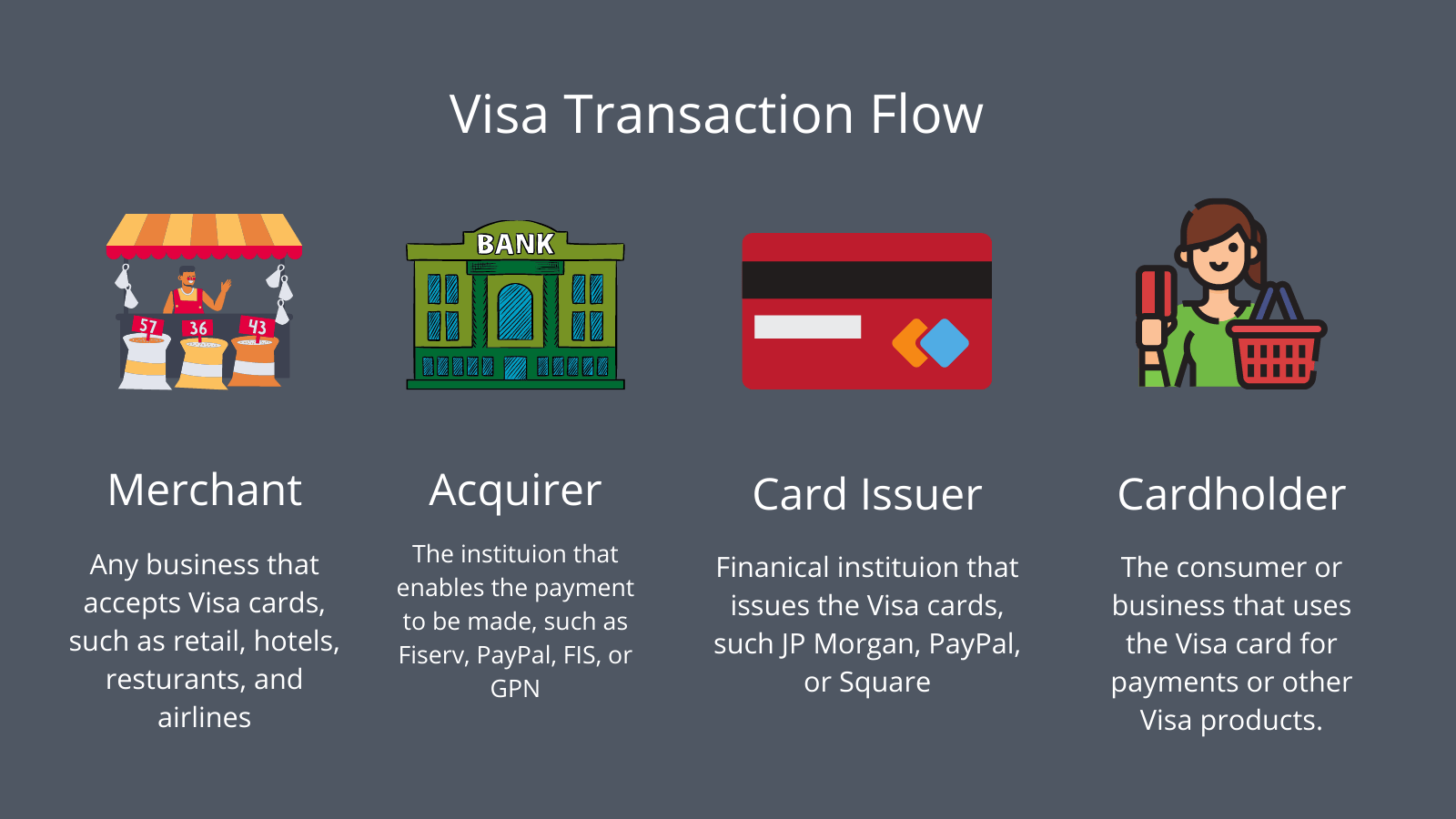 Visa Transaction Flow

57 36 43

BANK

Merchant

Any business that accepts Visa cards, such as retail, hotels, resturants, and airlines

Acquirer

The instituion that enables the payment to be made, such as Fiserv, PayPal, FIS, or GPN

Card Issuer

Finanical instituion that issues the Visa cards, such JP Morgan, PayPal, or Square

Cardholder

The consumer or business that uses the Visa card for payments or other Visa products.